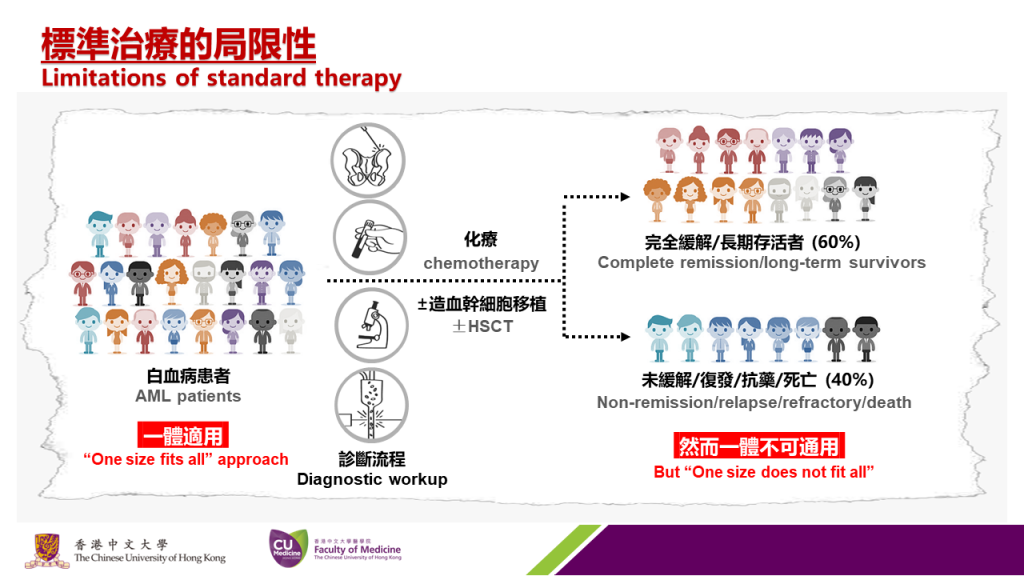 標準治療的局限性
Limitations of standard therapy

白血病患者
AML patients

一體適用
"One size fits all" approach

診斷流程
Diagnostic workup

化療
chemotherapy

±造血幹細胞移植
±HSCT

完全緩解/長期存活者 (60%)
Complete remission/long-term survivors

未緩解/復發/抗藥/死亡 (40%)
Non-remission/relapse/refractory/death

然而一體不可通用
But "One size does not fit all"

香港中文大學
The Chinese University of Hong Kong

CU Medicine
香港中文大學醫學院
Faculty of Medicine
The Chinese University of Hong Kong